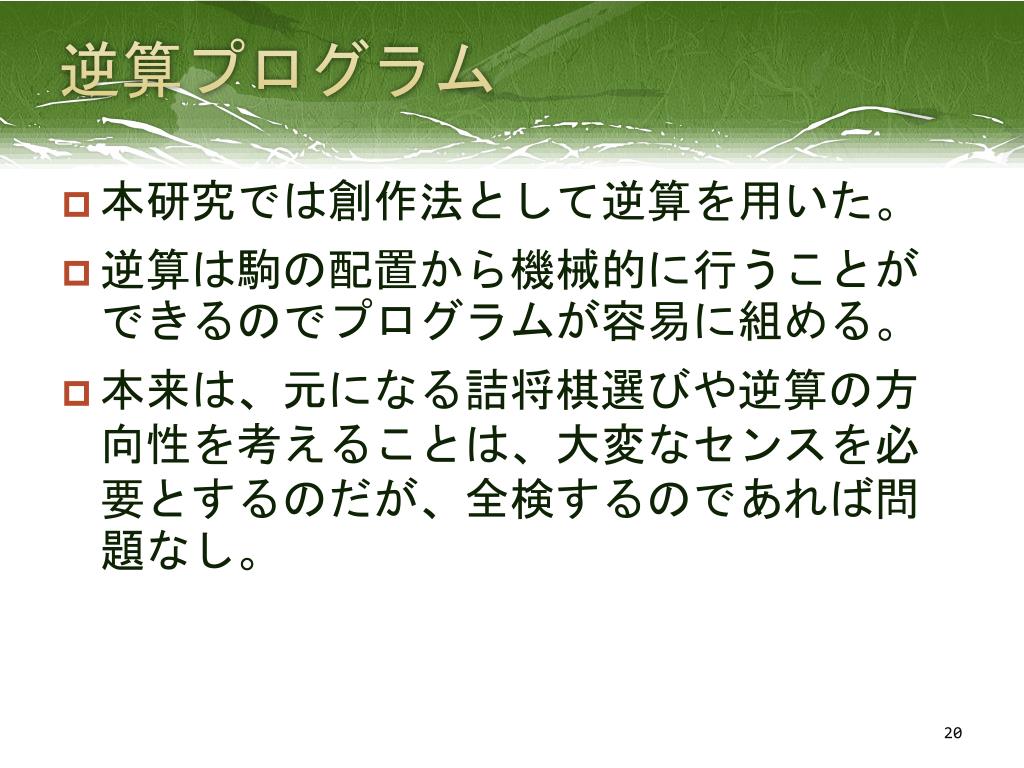 逆算プログラム

本研究では創作法として逆算を用いた。

逆算は駒の配置から機械的に行うことができるのでプログラムが容易に組める。

本来は、元になる詰将棋選びや逆算の方向性を考えることは、大変なセンスを必要とするのだが、全検するのであれば問題なし。

20